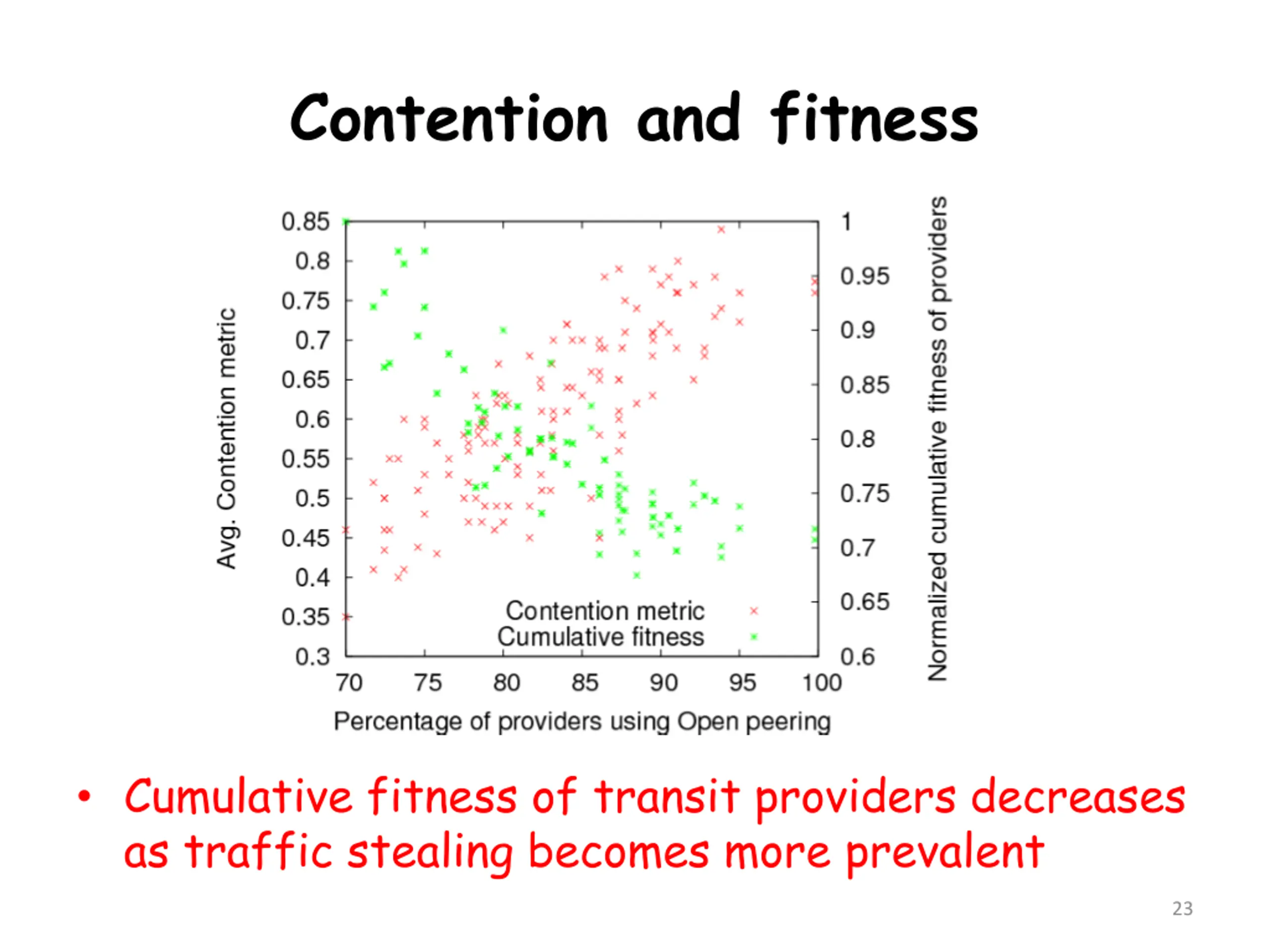 Contention and fitness

Avg. Contention metric

0.85
0.8
0.75
0.7
0.65
0.6
0.55
0.5
0.45
0.4
0.35
0.3

1
0.95
0.9
0.85
0.8
0.75
0.7
0.65
0.6

Normalized cumulative fitness of providers

Contention metric
Cumulative fitness

70 75 80 85 90 95 100

Percentage of providers using Open peering

• Cumulative fitness of transit providers decreases as traffic stealing becomes more prevalent

23